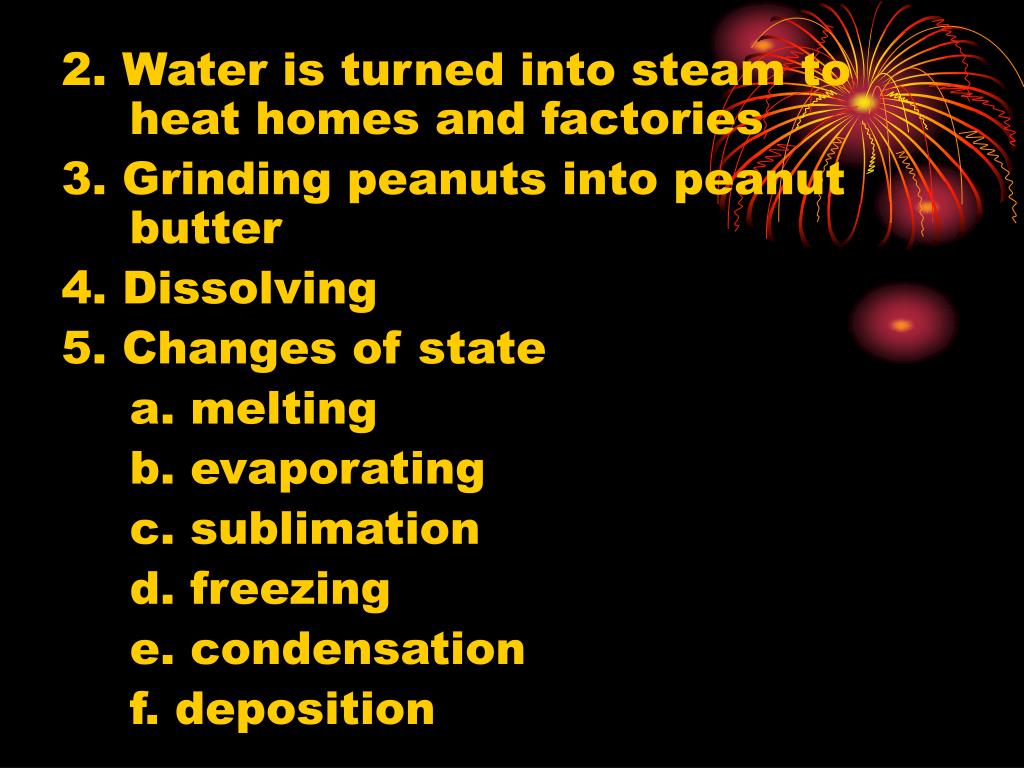 2. Water is turned into steam to heat homes and factories

3. Grinding peanuts into peanut butter

4. Dissolving

5. Changes of state

a. melting

b. evaporating

c. sublimation

d. freezing

e. condensation

f. deposition